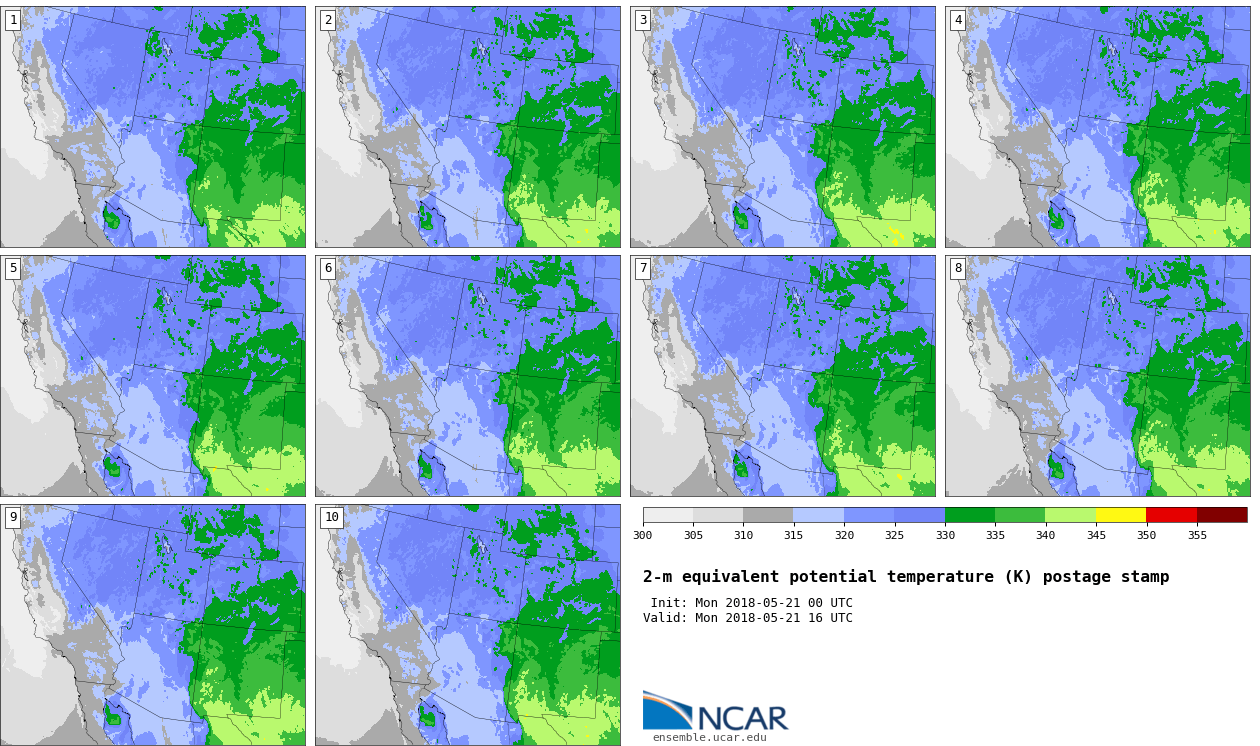 1

2

3

4

5

6

7

8

9

10

300 305 310 315 320 325 330 335 340 345 350 355

2-m equivalent potential temperature (K) postage stamp

Init: Mon 2018-05-21 00 UTC
Valid: Mon 2018-05-21 16 UTC

NCAR
ensemble.ucar.edu